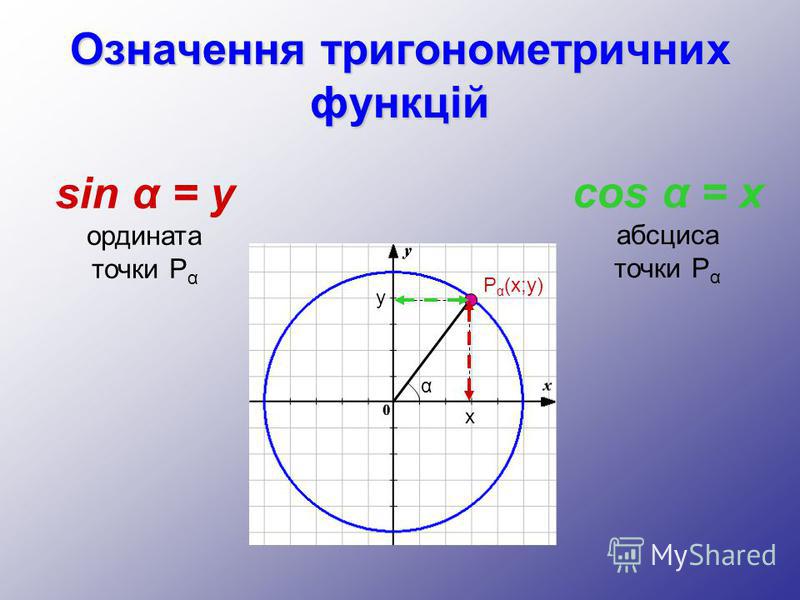 Означення тригонометричних функцій

$\sin \alpha = y$
ордината точки $P_\alpha$

$\cos \alpha = x$
абсциса точки $P_\alpha$

y
$P_\alpha(x;y)$
y
α
x
0
x

MyShared